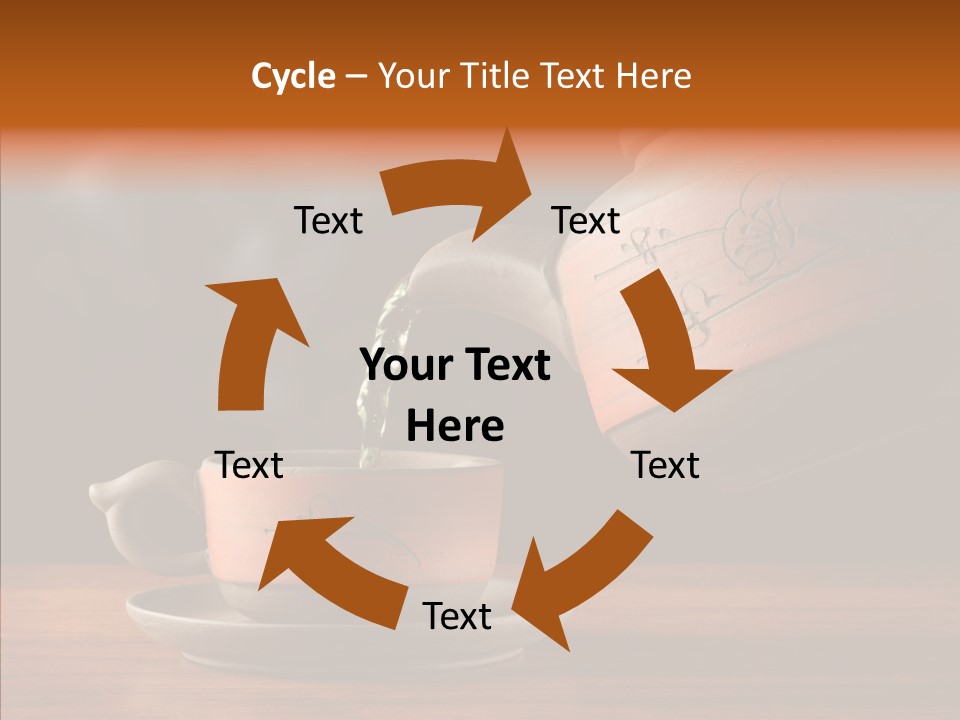 Cycle – Your Title Text Here

Text

Text

Your Text Here

Text

Text

Text